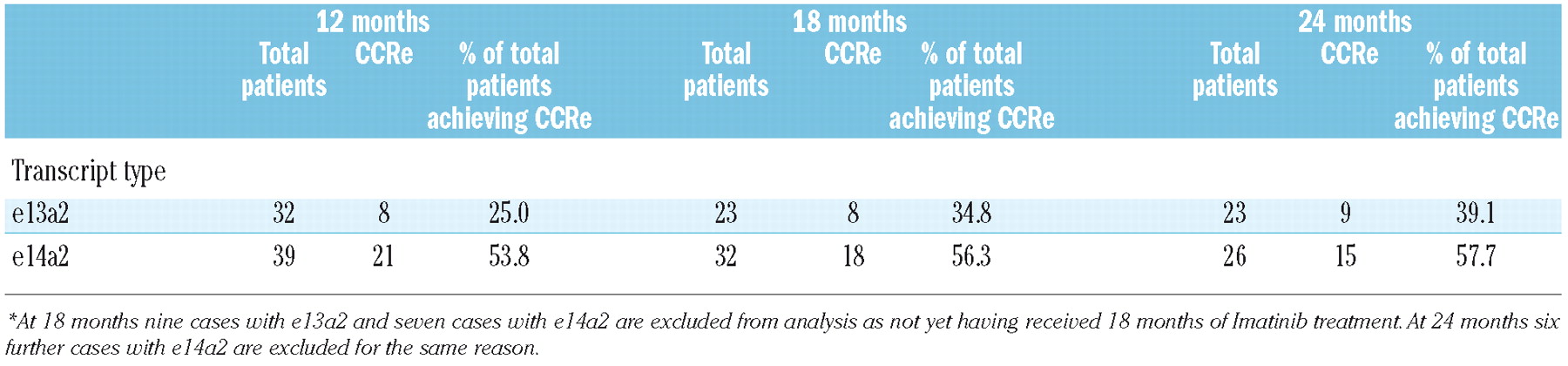 | | 12 months | | | 18 months | | | 24 months | | |
|---|---|---|---|---|---|---|---|---|---|
| | Total patients | CCRe | % of total patients achieving CCRe | Total patients | CCRe | % of total patients achieving CCRe | Total patients | CCRe | % of total patients achieving CCRe |
| Transcript type | | | | | | | | | |
| e13a2 | 32 | 8 | 25.0 | 23 | 8 | 34.8 | 23 | 9 | 39.1 |
| e14a2 | 39 | 21 | 53.8 | 32 | 18 | 56.3 | 26 | 15 | 57.7 |

*At 18 months nine cases with e13a2 and seven cases with e14a2 are excluded from analysis as not yet having received 18 months of Imatinib treatment. At 24 months six further cases with e14a2 are excluded for the same reason.